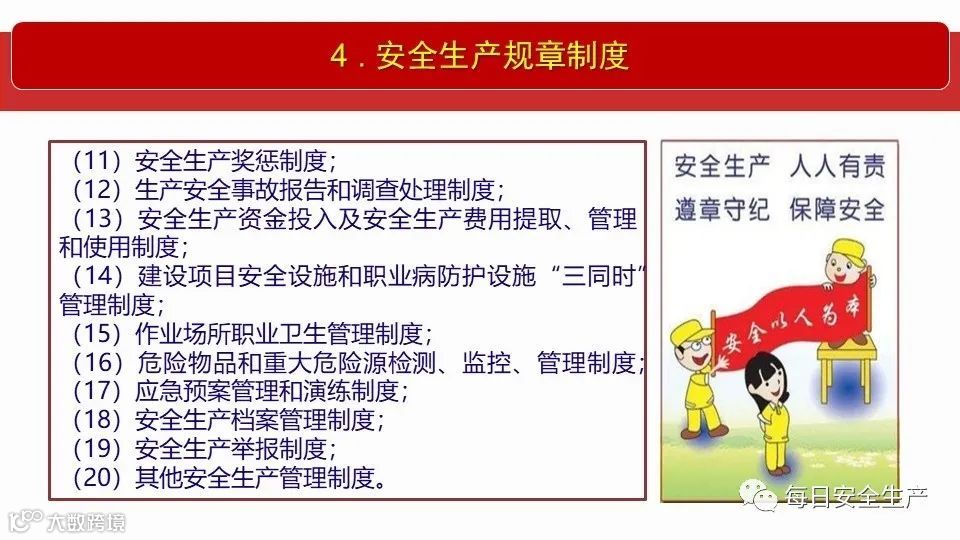 4．安全生产规章制度

（11）安全生产奖惩制度；
（12）生产安全事故报告和调查处理制度；
（13）安全生产资金投入及安全生产费用提取、管理和使用制度；
（14）建设项目安全设施和职业病防护设施“三同时”管理制度；
（15）作业场所职业卫生管理制度；
（16）危险物品和重大危险源检测、监控、管理制度；
（17）应急预案管理和演练制度；
（18）安全生产档案管理制度；
（19）安全生产举报制度；
（20）其他安全生产管理制度。

安全生产　人人有责
遵章守纪　保障安全

安全以人为本

每日安全生产

大数跨境